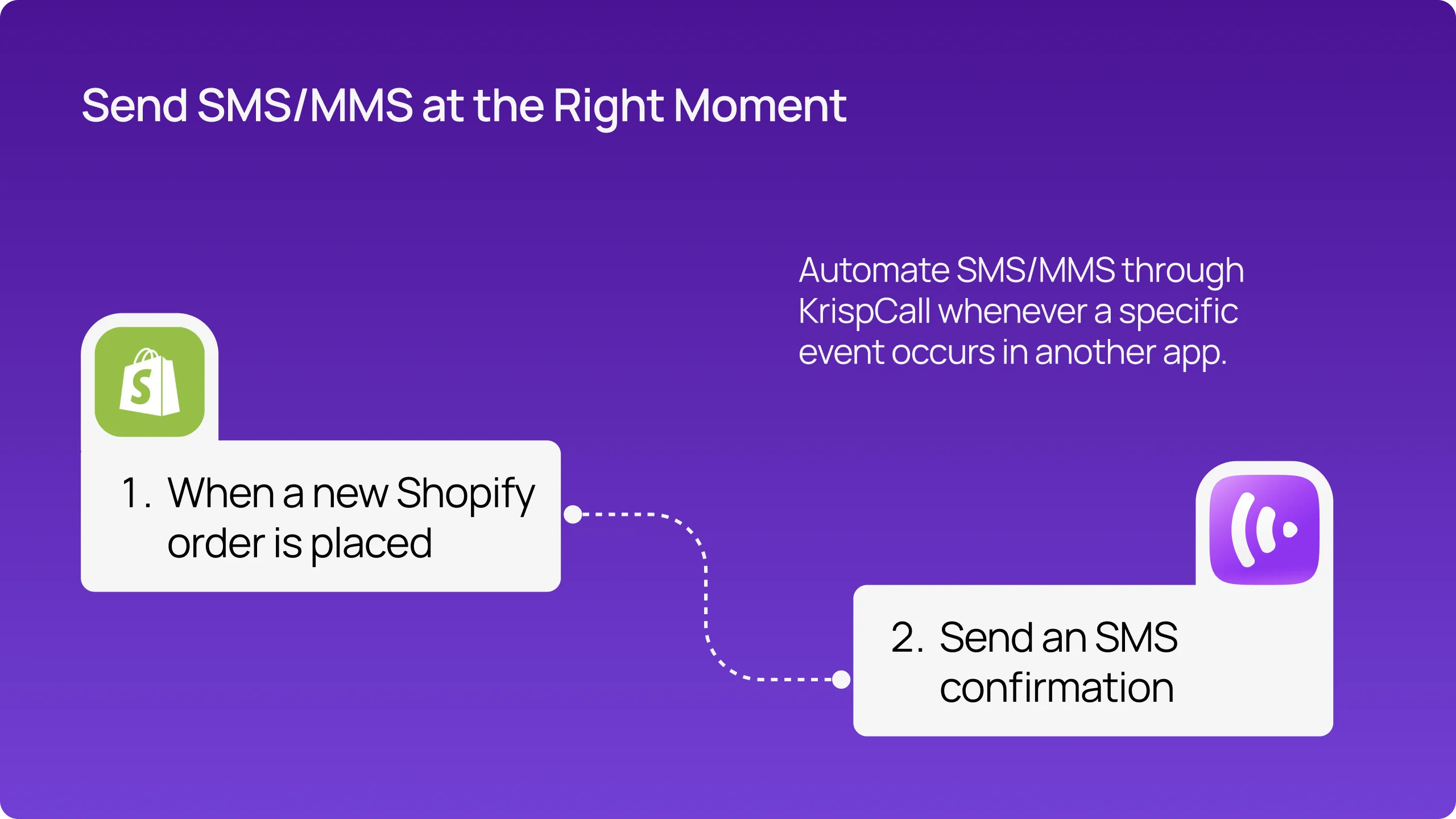 Send SMS/MMS at the Right Moment

Automate SMS/MMS through KrispCall whenever a specific event occurs in another app.

1. When a new Shopify order is placed

2. Send an SMS confirmation